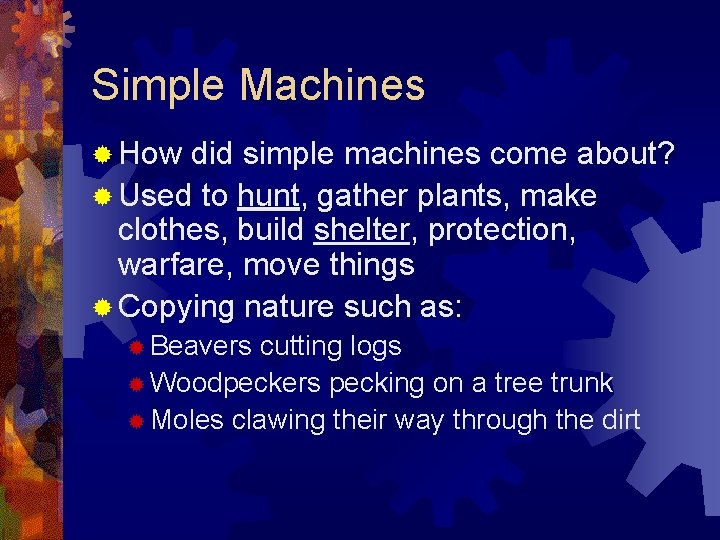 Simple Machines

How did simple machines come about?

Used to hunt, gather plants, make clothes, build shelter, protection, warfare, move things

Copying nature such as:

Beavers cutting logs

Woodpeckers pecking on a tree trunk

Moles clawing their way through the dirt